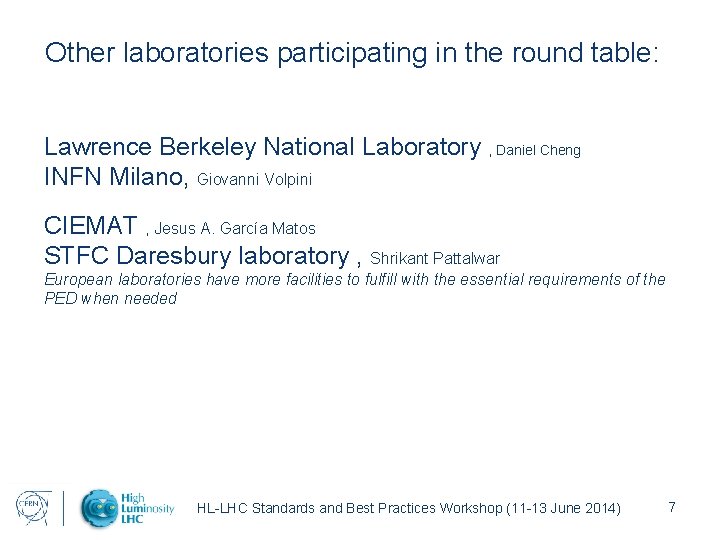 Other laboratories participating in the round table:

Lawrence Berkeley National Laboratory , Daniel Cheng
INFN Milano, Giovanni Volpini

CIEMAT , Jesus A. García Matos
STFC Daresbury laboratory , Shrikant Pattalwar
European laboratories have more facilities to fulfill with the essential requirements of the PED when needed

CERN High Luminosity LHC HL-LHC Standards and Best Practices Workshop (11-13 June 2014) 7